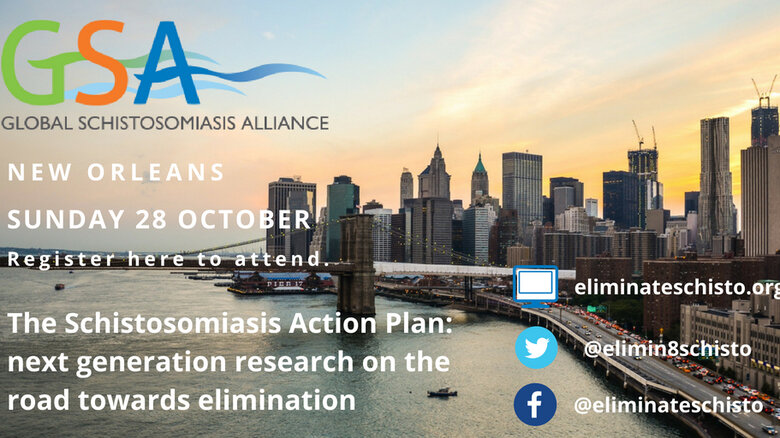 GSA
GLOBAL SCHISTOSOMIASIS ALLIANCE

NEW ORLEANS

SUNDAY 28 OCTOBER

Register here to attend.

The Schistosomiasis Action Plan: next generation research on the road towards elimination

eliminateschisto.org

@elimin8schisto

@eliminateschisto